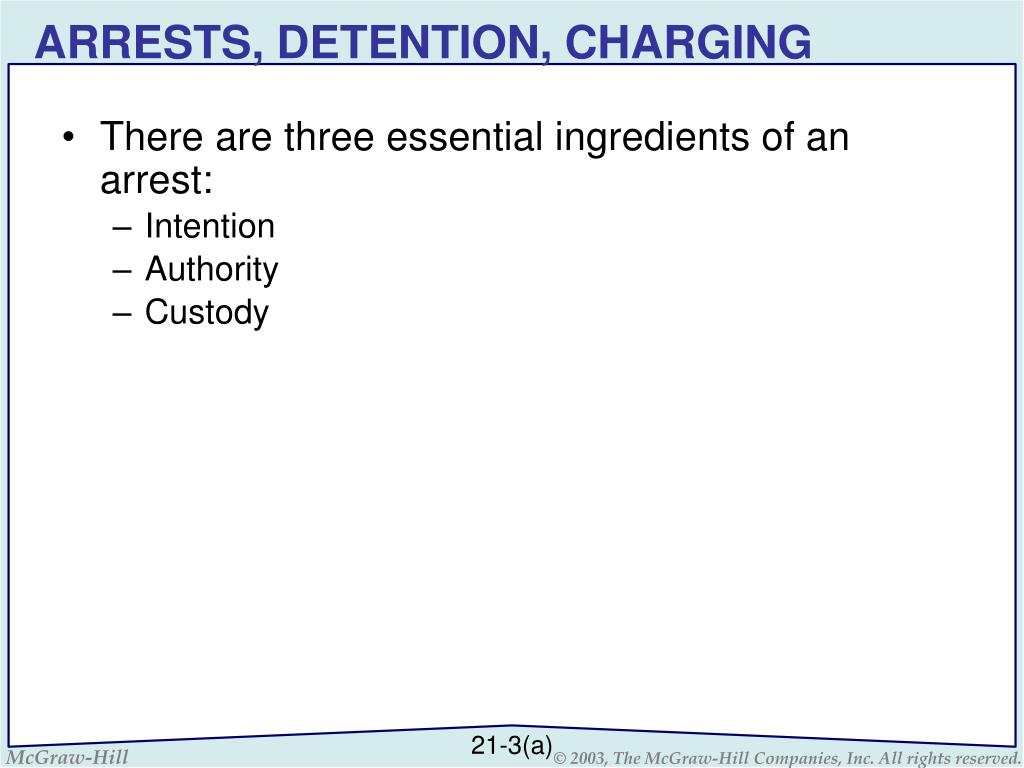 ARRESTS, DETENTION, CHARGING

• There are three essential ingredients of an arrest:
– Intention
– Authority
– Custody

21-3(a)

McGraw-Hill

© 2003, The McGraw-Hill Companies, Inc. All rights reserved.